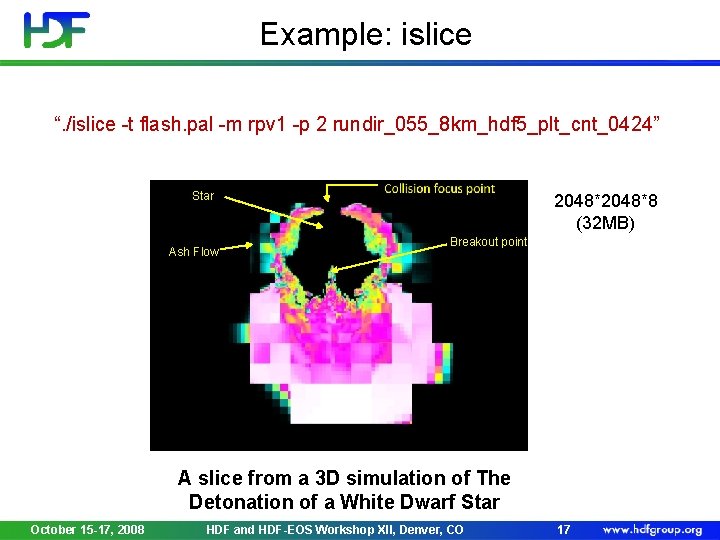 HDF

Example: islice

“./islice -t flash.pal -m rpv1 -p 2 rundir_055_8km_hdf5_plt_cnt_0424”

Star

Collision focus point

Ash Flow

Breakout point

2048*2048*8
(32MB)

A slice from a 3D simulation of The Detonation of a White Dwarf Star

October 15-17, 2008

HDF and HDF-EOS Workshop XII, Denver, CO

17

www.hdfgroup.org